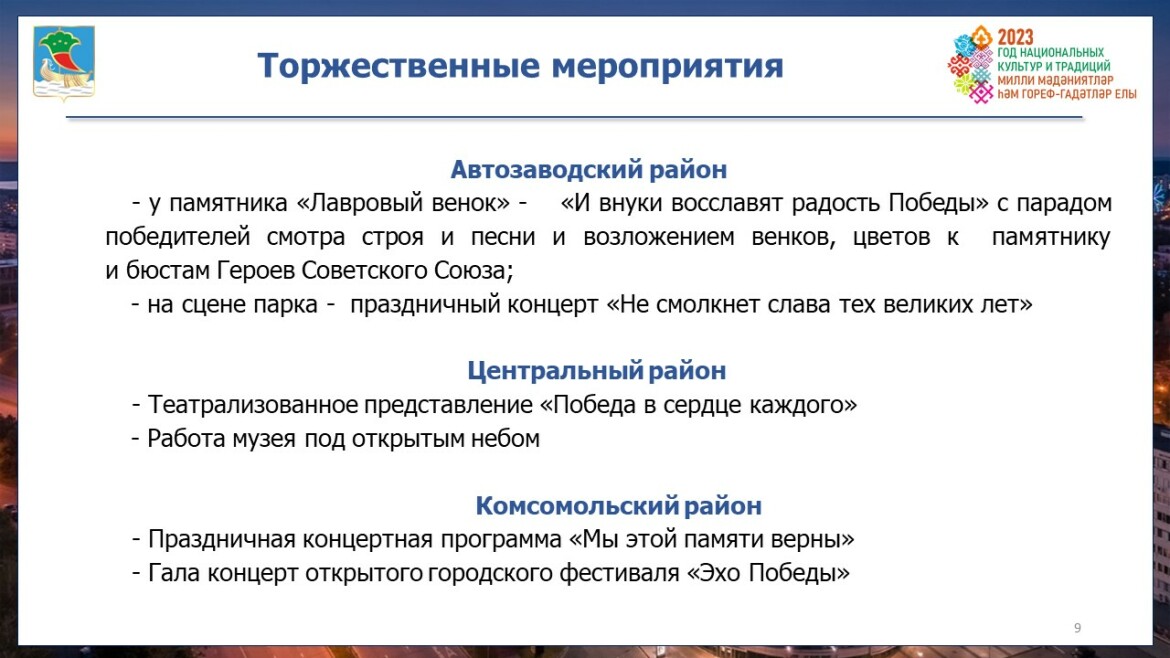 Торжественные мероприятия

2023
ГОД НАЦИОНАЛЬНЫХ КУЛЬТУР И ТРАДИЦИЙ
МИЛЛИ МӘДӘНИЯТЛӘР ҺӘМ ГОРЕФ-ГАДӘТЛӘР ЕЛЫ

Автозаводский район
- у памятника «Лавровый венок» - «И внуки восславят радость Победы» с парадом победителей смотра строя и песни и возложением венков, цветов к памятнику и бюстам Героев Советского Союза;
- на сцене парка - праздничный концерт «Не смолкнет слава тех великих лет»

Центральный район
- Театрализованное представление «Победа в сердце каждого»
- Работа музея под открытым небом

Комсомольский район
- Праздничная концертная программа «Мы этой памяти верны»
- Гала концерт открытого городского фестиваля «Эхо Победы»

9